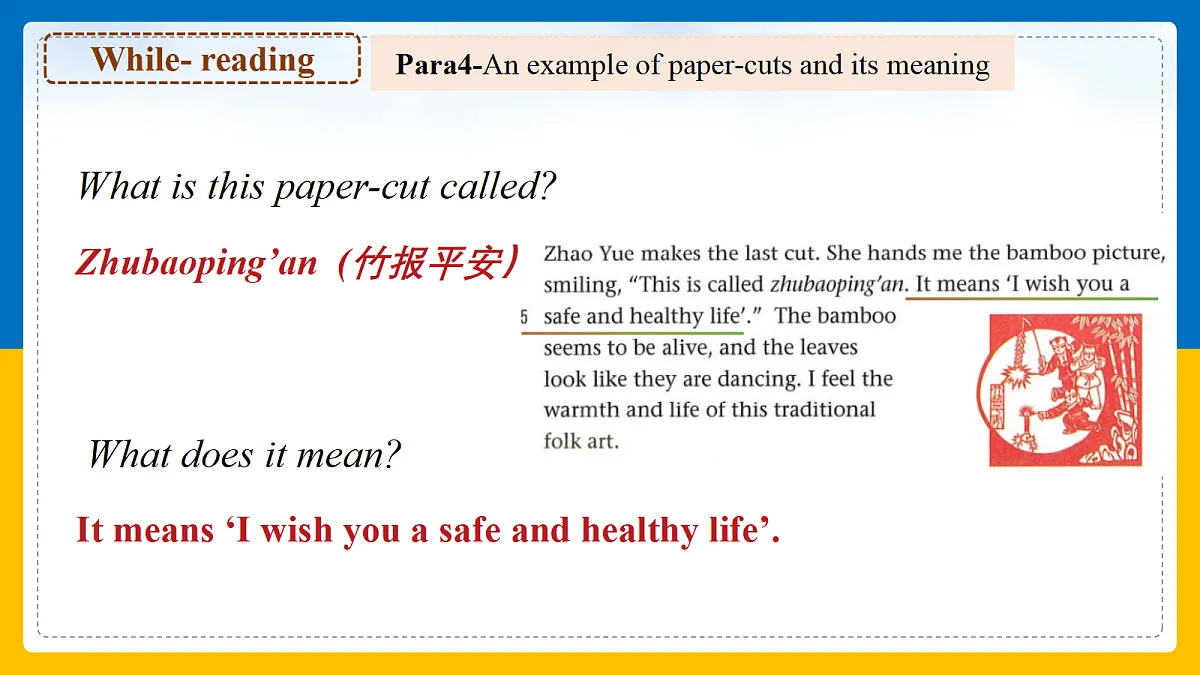 While- reading

Para4-An example of paper-cuts and its meaning

What is this paper-cut called?

Zhubaoping'an（竹报平安）

Zhao Yue makes the last cut. She hands me the bamboo picture, smiling, "This is called zhubaoping'an. It means 'I wish you a safe and healthy life'." The bamboo seems to be alive, and the leaves look like they are dancing. I feel the warmth and life of this traditional folk art.

5

What does it mean?

It means 'I wish you a safe and healthy life'.